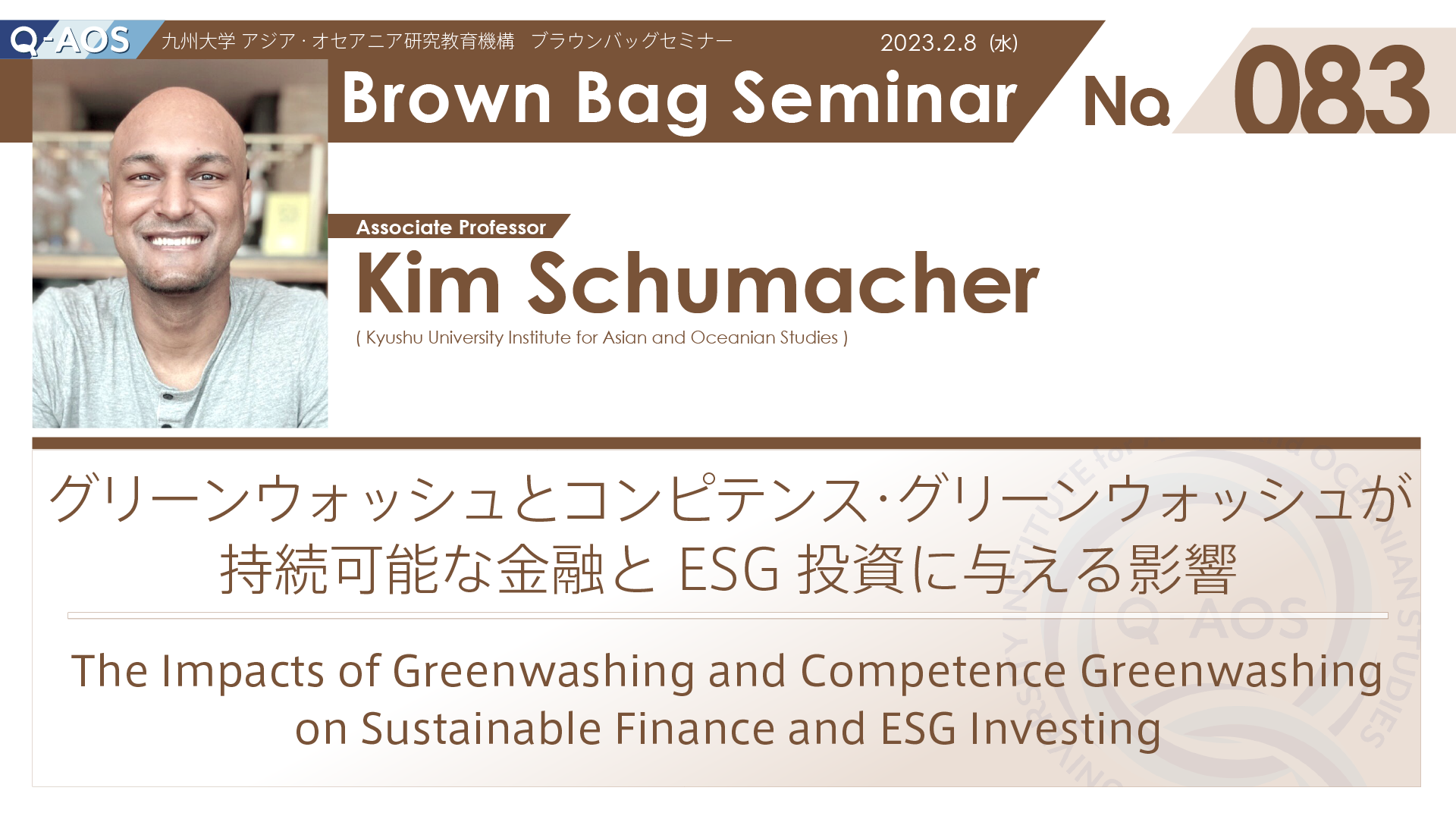 Q-AOS 九州大学 アジア・オセアニア研究教育機構　ブラウンバッグセミナー 2023.2.8 (水)

Brown Bag Seminar No. 083

Associate Professor
Kim Schumacher
( Kyushu University Institute for Asian and Oceanian Studies )

グリーンウォッシュとコンピテンス・グリーンウォッシュが持続可能な金融と ESG 投資に与える影響

The Impacts of Greenwashing and Competence Greenwashing on Sustainable Finance and ESG Investing